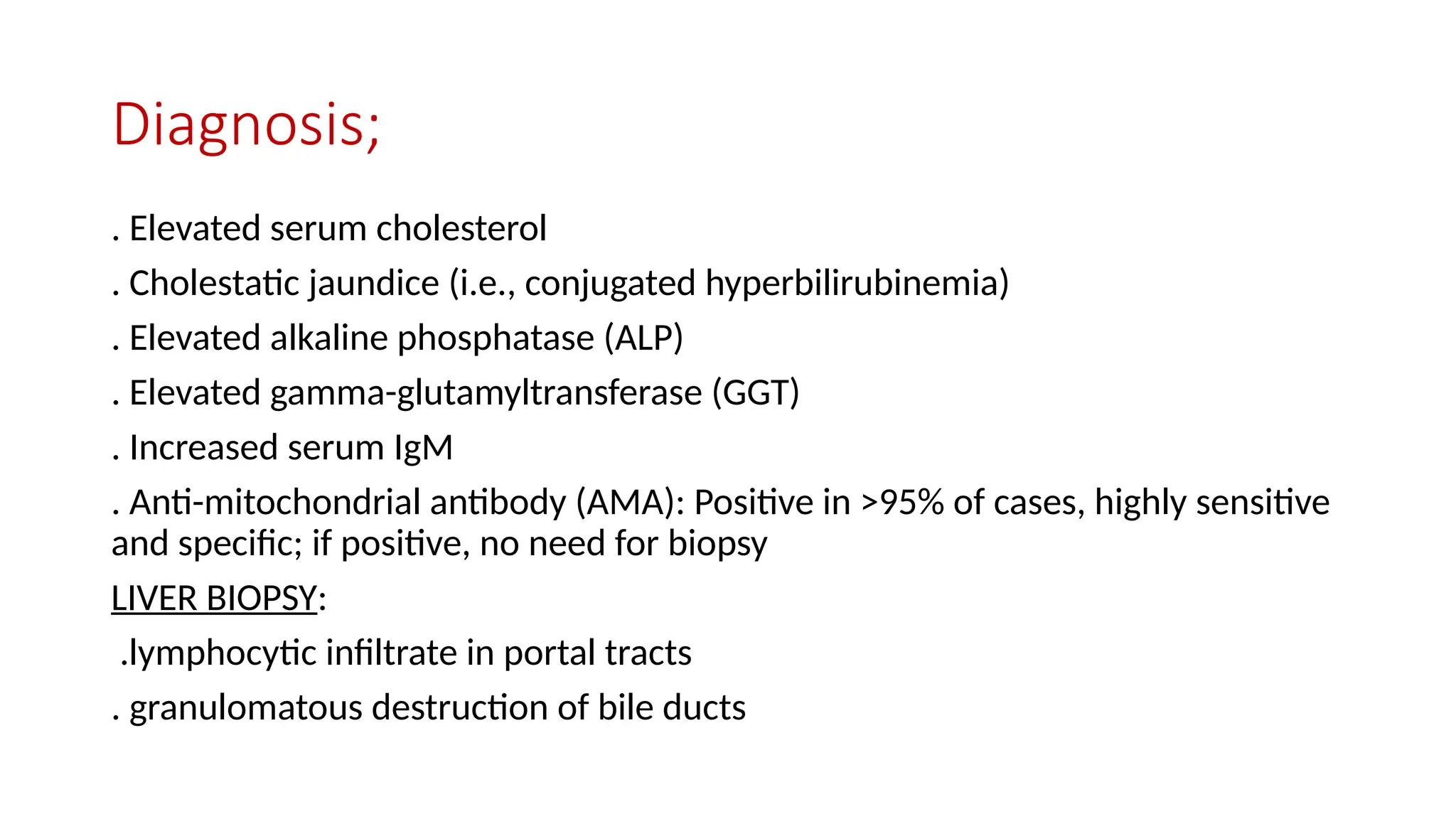 Diagnosis;

. Elevated serum cholesterol

. Cholestatic jaundice (i.e., conjugated hyperbilirubinemia)

. Elevated alkaline phosphatase (ALP)

. Elevated gamma-glutamyltransferase (GGT)

. Increased serum IgM

. Anti-mitochondrial antibody (AMA): Positive in >95% of cases, highly sensitive and specific; if positive, no need for biopsy

LIVER BIOPSY:

.lymphocytic infiltrate in portal tracts

. granulomatous destruction of bile ducts